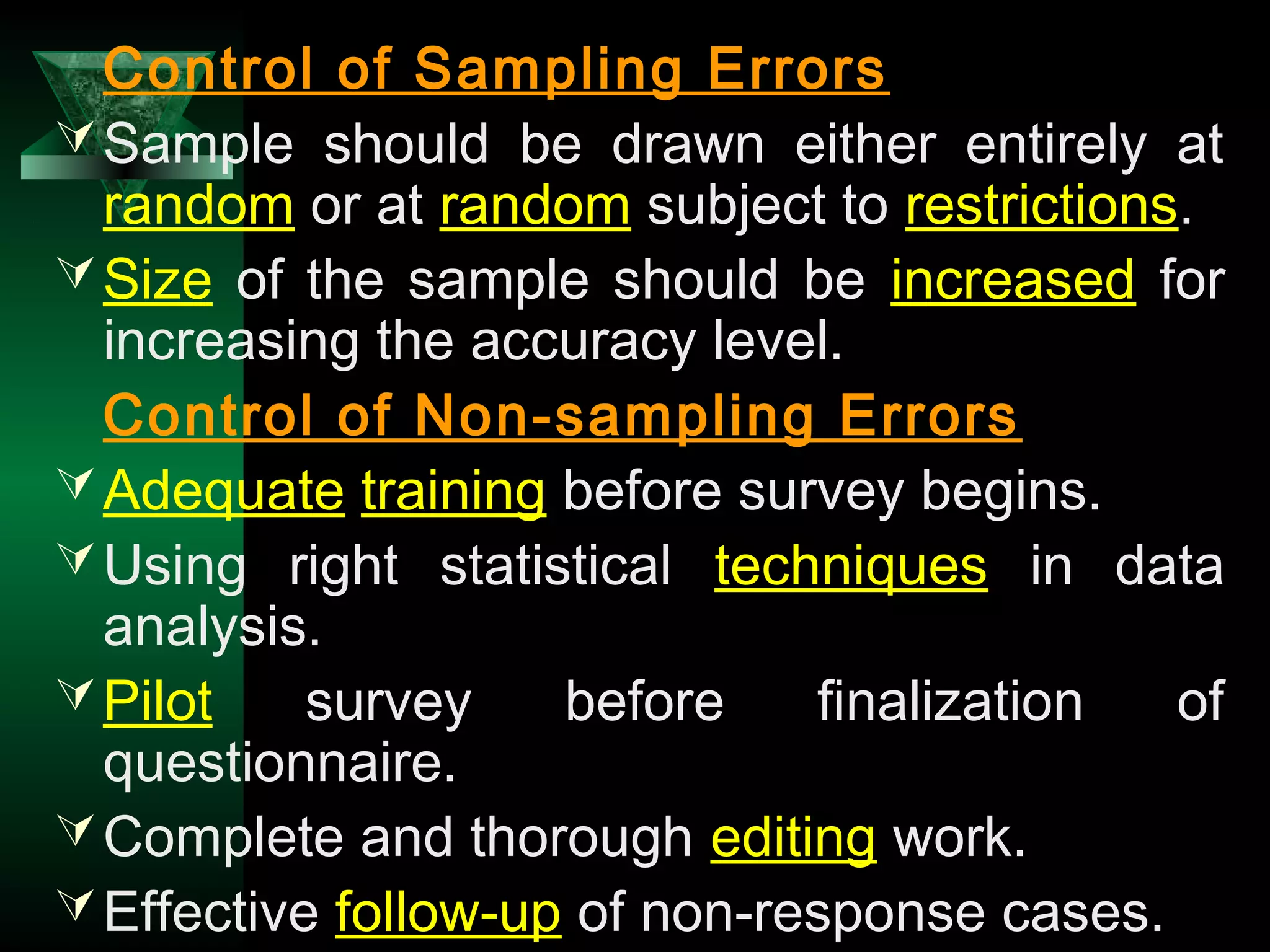 Control of Sampling Errors

Sample should be drawn either entirely at random or at random subject to restrictions.

Size of the sample should be increased for increasing the accuracy level.

Control of Non-sampling Errors

Adequate training before survey begins.

Using right statistical techniques in data analysis.

Pilot survey before finalization of questionnaire.

Complete and thorough editing work.

Effective follow-up of non-response cases.